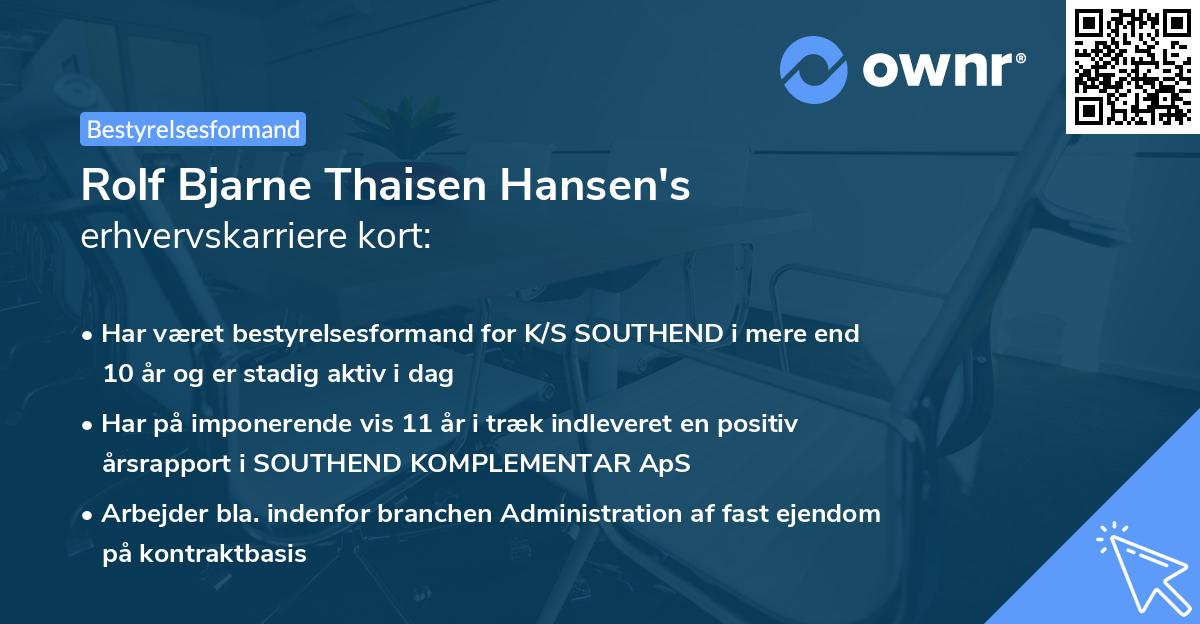 ownr®

Bestyrelsesformand

Rolf Bjarne Thaisen Hansen's erhvervskarriere kort:

• Har været bestyrelsesformand for K/S SOUTHEND i mere end 10 år og er stadig aktiv i dag

• Har på imponerende vis 11 år i træk indleveret en positiv årsrapport i SOUTHEND KOMPLEMENTAR ApS

• Arbejder bla. indenfor branchen Administration af fast ejendom på kontraktbasis